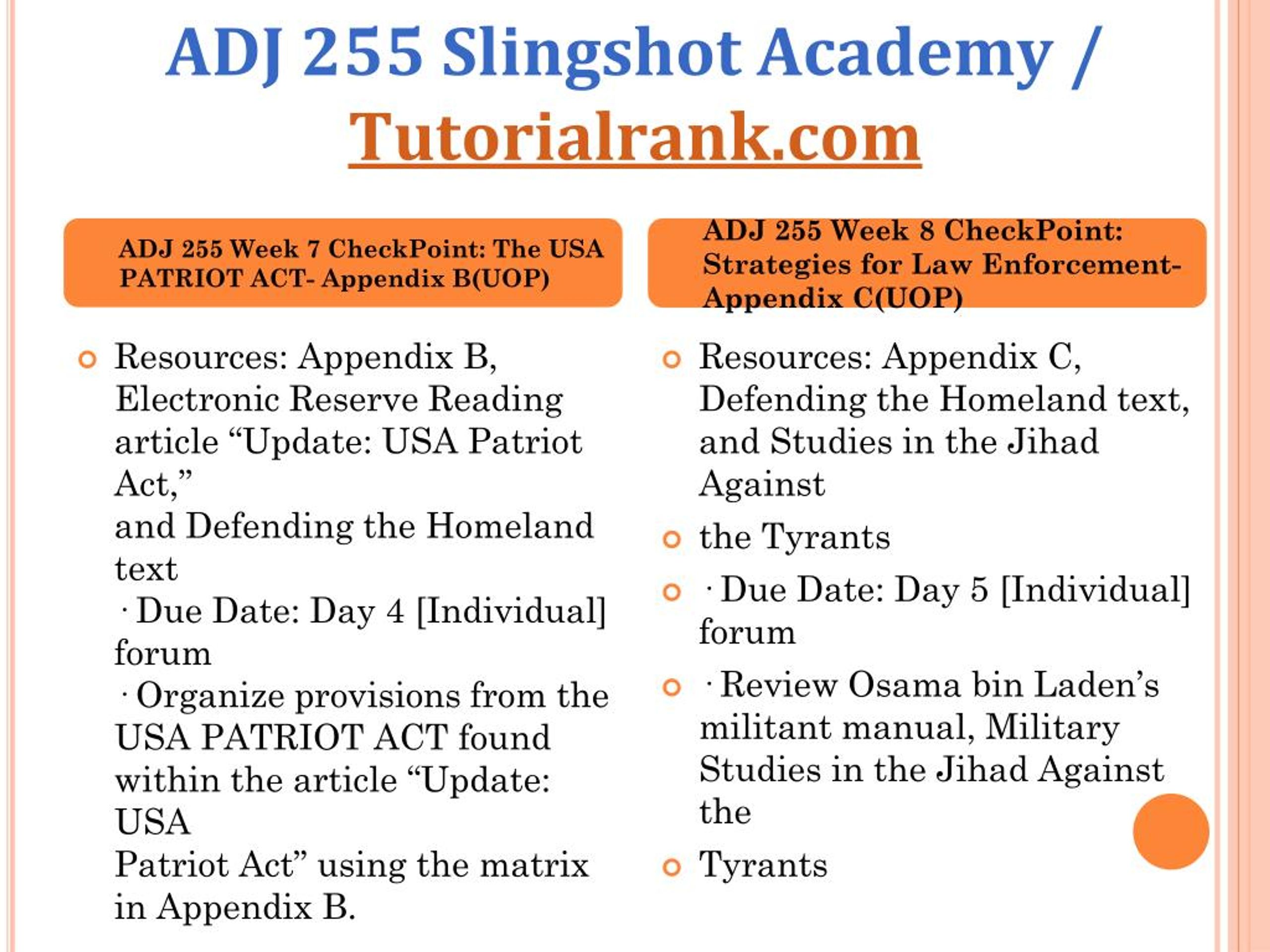 ADJ 255 Slingshot Academy / Tutorialrank.com

ADJ 255 Week 7 CheckPoint: The USA PATRIOT ACT- Appendix B(UOP)

Resources: Appendix B, Electronic Reserve Reading article “Update: USA Patriot Act,”
and Defending the Homeland text
· Due Date: Day 4 [Individual] forum
· Organize provisions from the USA PATRIOT ACT found within the article “Update: USA
Patriot Act” using the matrix in Appendix B.

ADJ 255 Week 8 CheckPoint: Strategies for Law Enforcement- Appendix C(UOP)

Resources: Appendix C, Defending the Homeland text, and Studies in the Jihad Against

the Tyrants

· Due Date: Day 5 [Individual] forum

· Review Osama bin Laden’s militant manual, Military Studies in the Jihad Against the

Tyrants